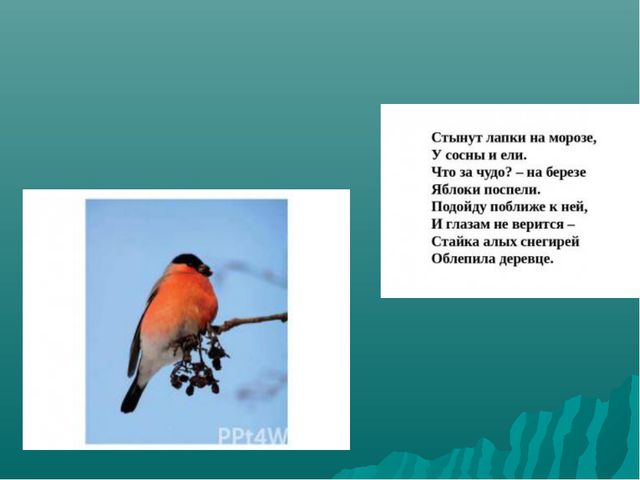 Стынут лапки на морозе,
У сосны и ели.
Что за чудо? – на березе
Яблоки поспели.
Подойду поближе к ней,
И глазам не верится –
Стайка алых снегирей
Облепила деревце.

PPt4W